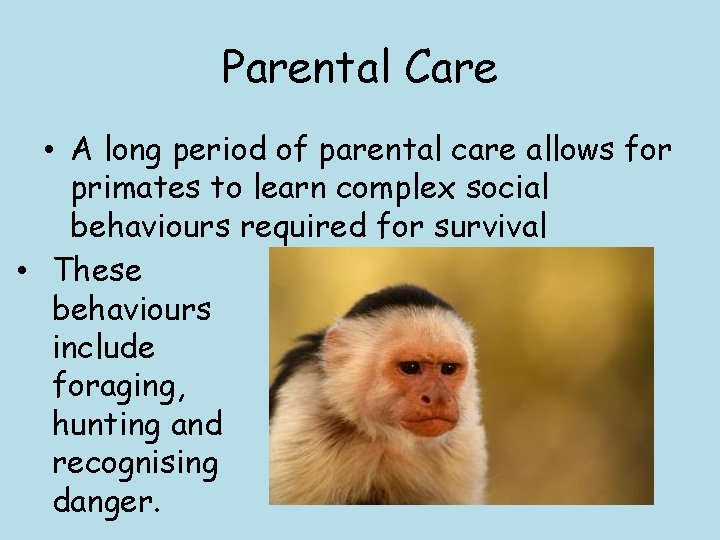 Parental Care

• A long period of parental care allows for primates to learn complex social behaviours required for survival

• These behaviours include foraging, hunting and recognising danger.